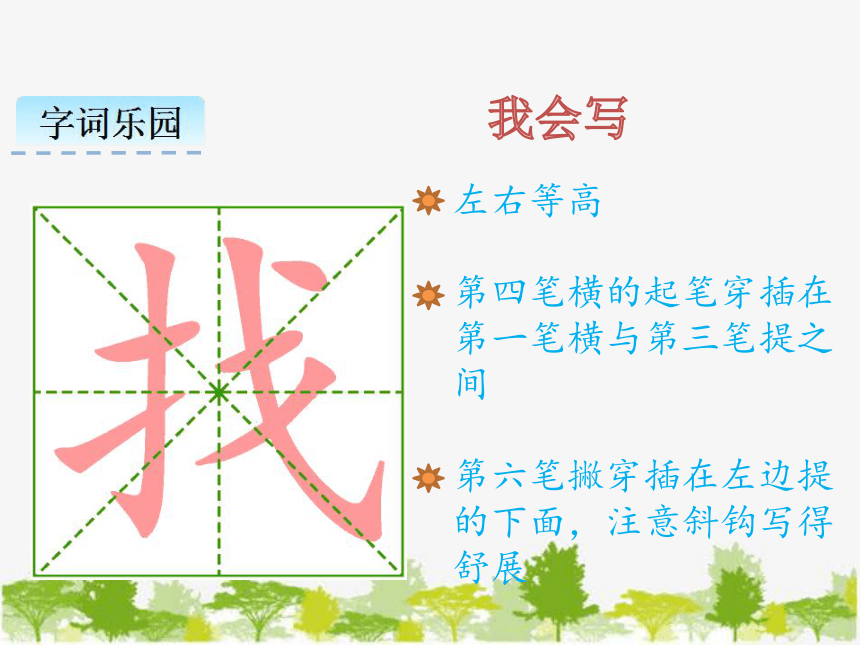 字词乐园

我会写

找

左右等高

第四笔横的起笔穿插在第一笔横与第三笔提之间

第六笔撇穿插在左边提的下面，注意斜钩写得舒展